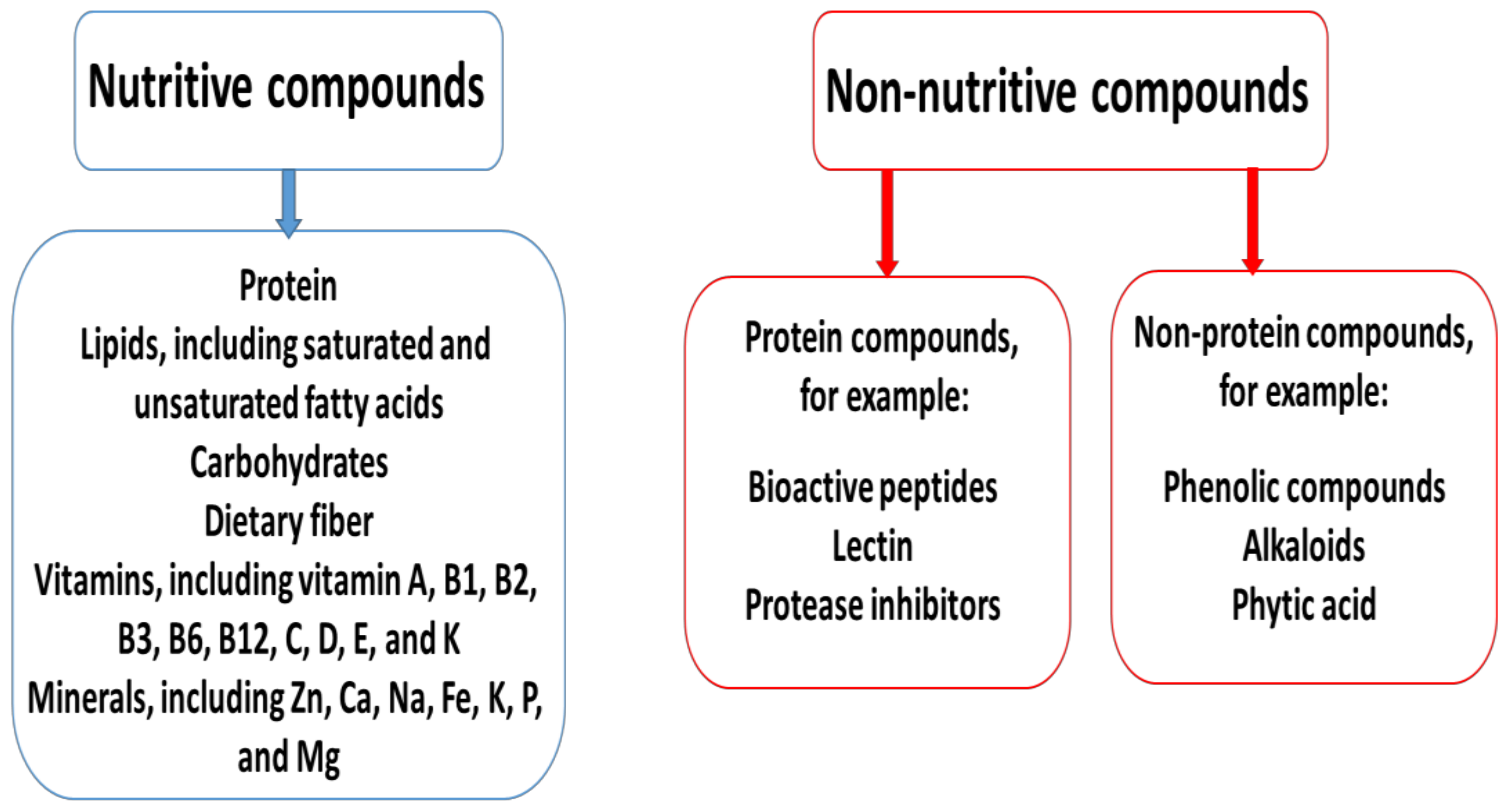 Nutritive compounds

Protein
Lipids, including saturated and unsaturated fatty acids
Carbohydrates
Dietary fiber
Vitamins, including vitamin A, B1, B2, B3, B6, B12, C, D, E, and K
Minerals, including Zn, Ca, Na, Fe, K, P, and Mg

Non-nutritive compounds

Protein compounds, for example:

Bioactive peptides
Lectin
Protease inhibitors

Non-protein compounds, for example:

Phenolic compounds
Alkaloids
Phytic acid